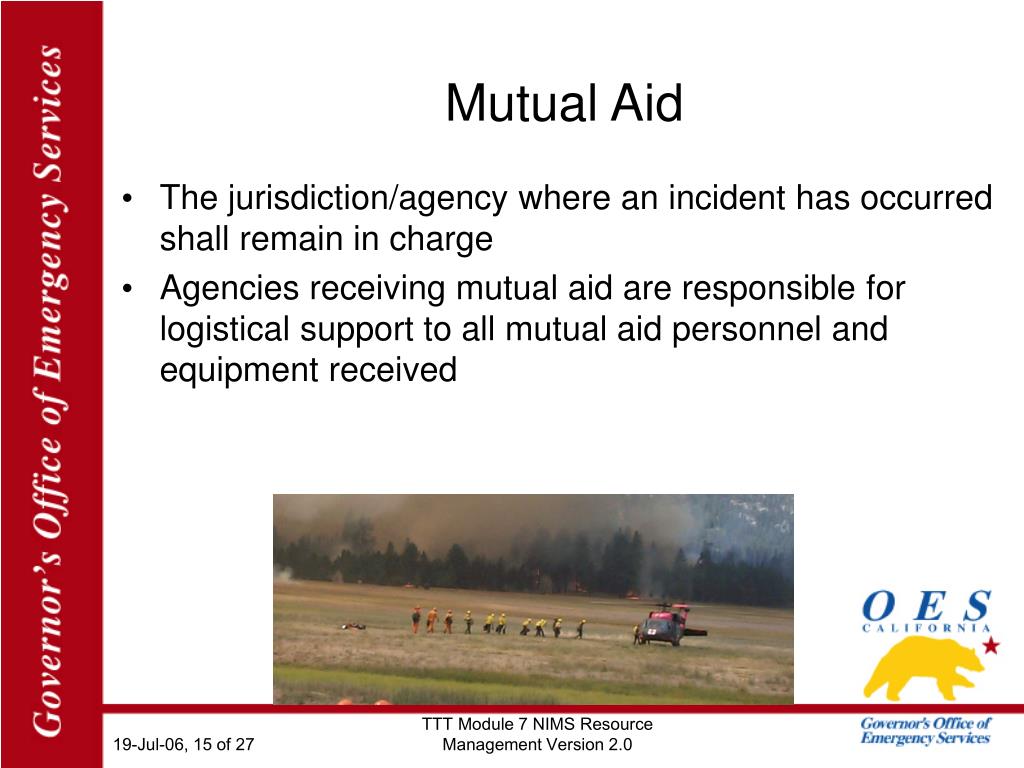 Governor's Office of Emergency Services

Mutual Aid

• The jurisdiction/agency where an incident has occurred shall remain in charge
• Agencies receiving mutual aid are responsible for logistical support to all mutual aid personnel and equipment received

OES
CALIFORNIA

19-Jul-06, 15 of 27

TTT Module 7 NIMS Resource Management Version 2.0

Governor's Office of Emergency Services